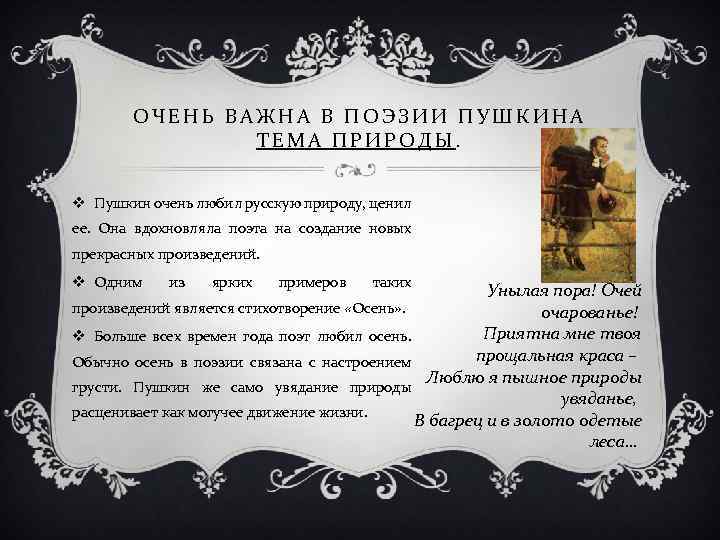 ОЧЕНЬ ВАЖНА В ПОЭЗИИ ПУШКИНА ТЕМА ПРИРОДЫ.

❖ Пушкин очень любил русскую природу, ценил ее. Она вдохновляла поэта на создание новых прекрасных произведений.

❖ Одним из ярких примеров таких произведений является стихотворение «Осень».

❖ Больше всех времен года поэт любил осень. Обычно осень в поэзии связана с настроением грусти. Пушкин же само увядание природы расценивает как могучее движение жизни.

Унылая пора! Очей очарованье!
Приятна мне твоя прощальная краса –
Люблю я пышное природы увяданье,
В багрец и в золото одетые леса...